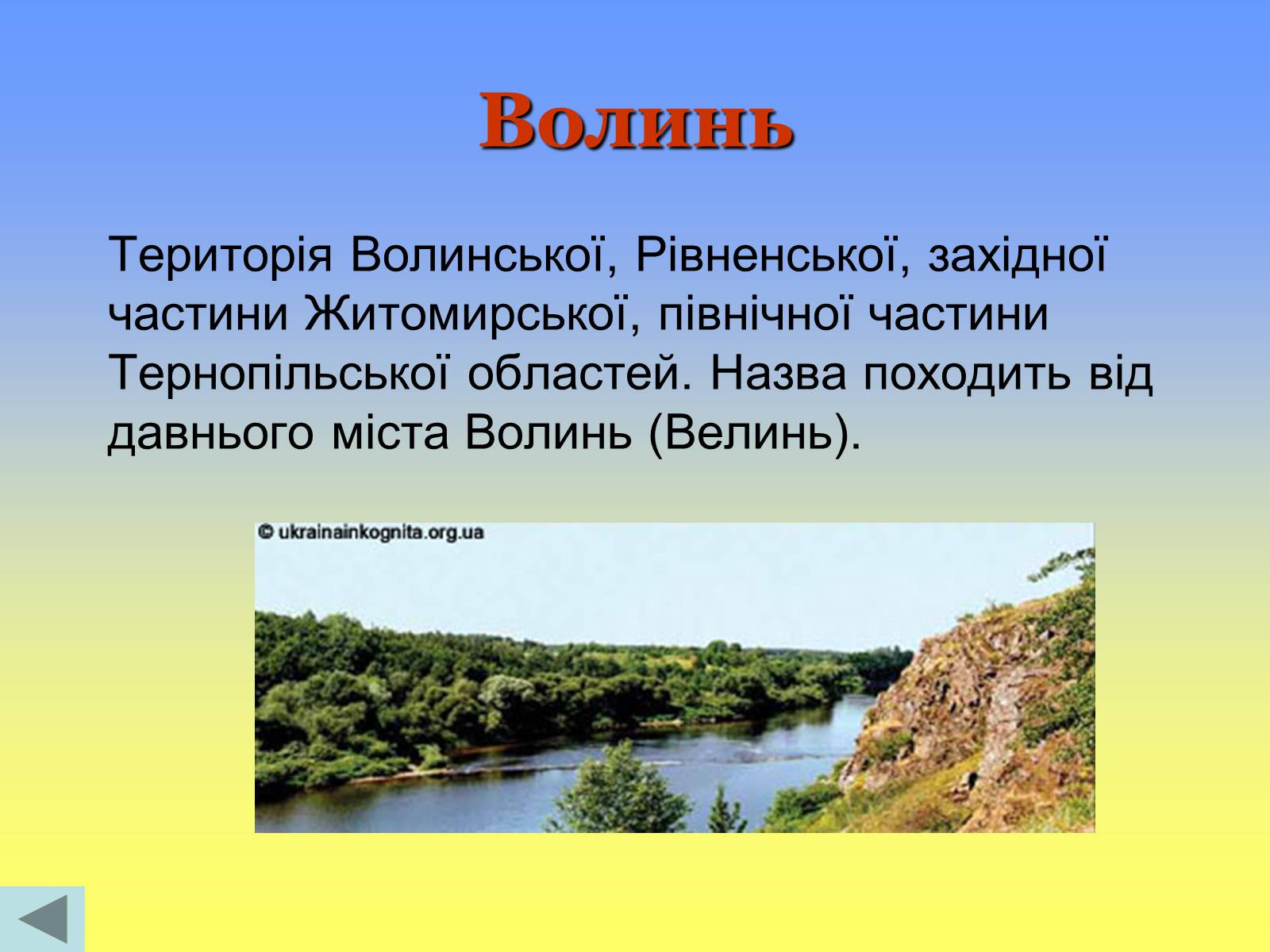 Волинь

Територія Волинської, Рівненської, західної частини Житомирської, північної частини Тернопільської областей. Назва походить від давнього міста Волинь (Велинь).

© ukrainainkognita.org.ua